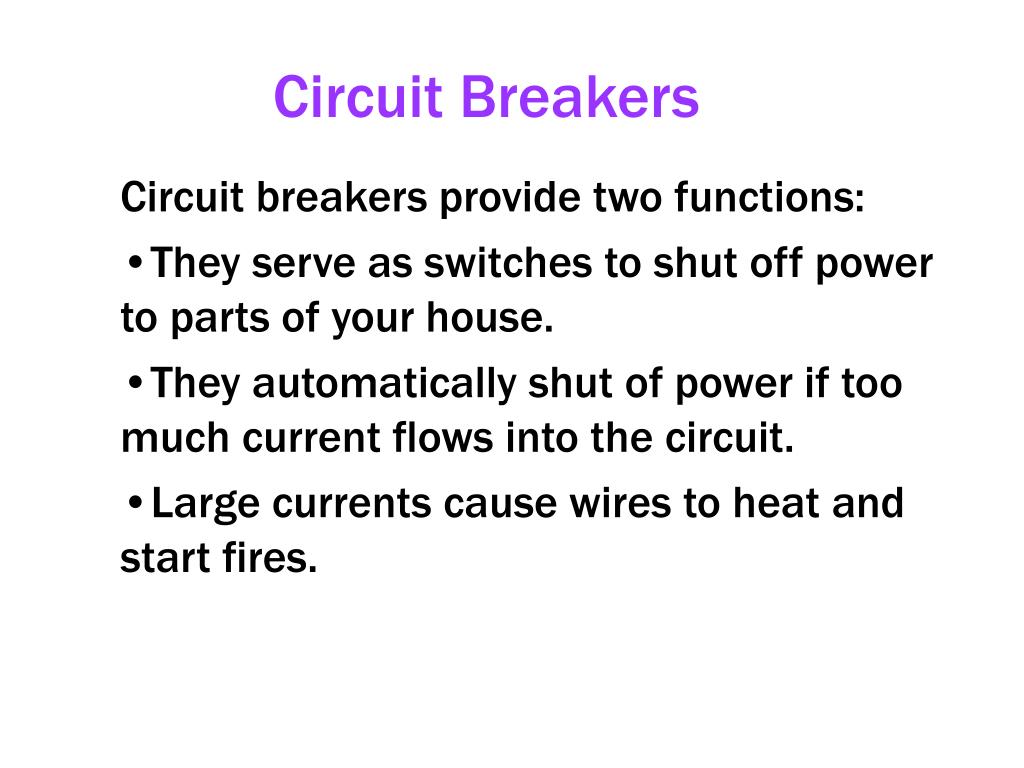 Circuit Breakers

Circuit breakers provide two functions:

•They serve as switches to shut off power to parts of your house.

•They automatically shut of power if too much current flows into the circuit.

•Large currents cause wires to heat and start fires.